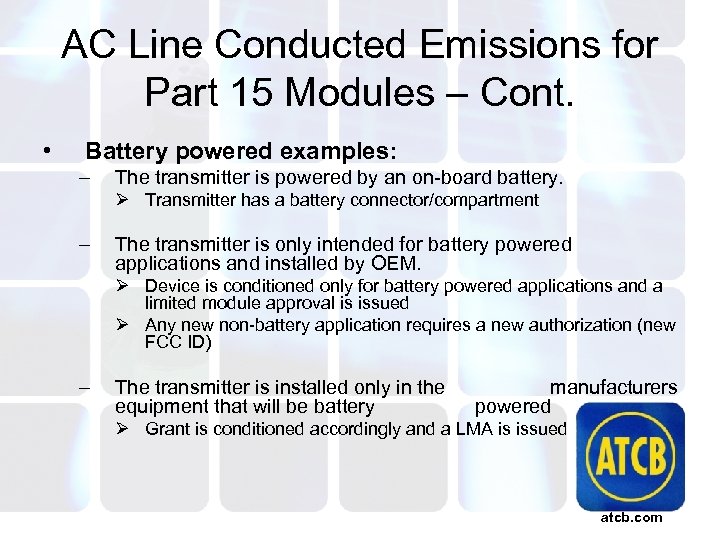 AC Line Conducted Emissions for Part 15 Modules – Cont.

• Battery powered examples:

– The transmitter is powered by an on-board battery.

➢ Transmitter has a battery connector/compartment

– The transmitter is only intended for battery powered applications and installed by OEM.

➢ Device is conditioned only for battery powered applications and a limited module approval is issued

➢ Any new non-battery application requires a new authorization (new FCC ID)

– The transmitter is installed only in the manufacturers equipment that will be battery powered

➢ Grant is conditioned accordingly and a LMA is issued

ATCB

atcb.com